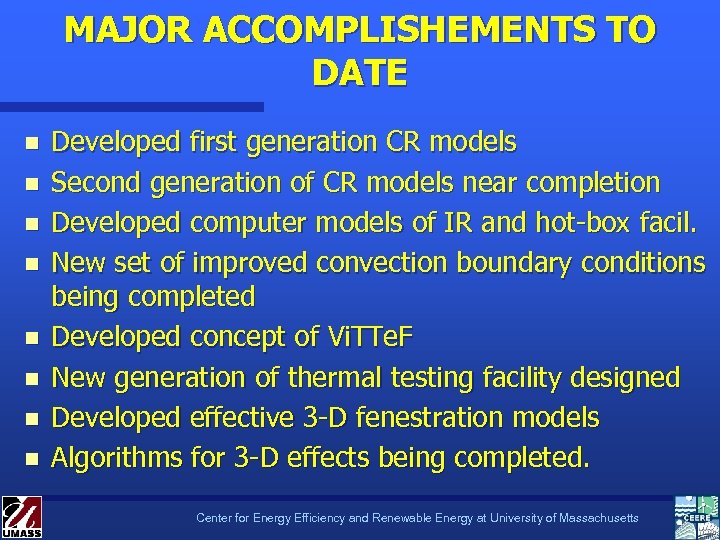 MAJOR ACCOMPLISHEMENTS TO DATE

- Developed first generation CR models
- Second generation of CR models near completion
- Developed computer models of IR and hot-box facil.
- New set of improved convection boundary conditions being completed
- Developed concept of ViTTeF
- New generation of thermal testing facility designed
- Developed effective 3-D fenestration models
- Algorithms for 3-D effects being completed.

UMASS

Center for Energy Efficiency and Renewable Energy at University of Massachusetts

CEERE